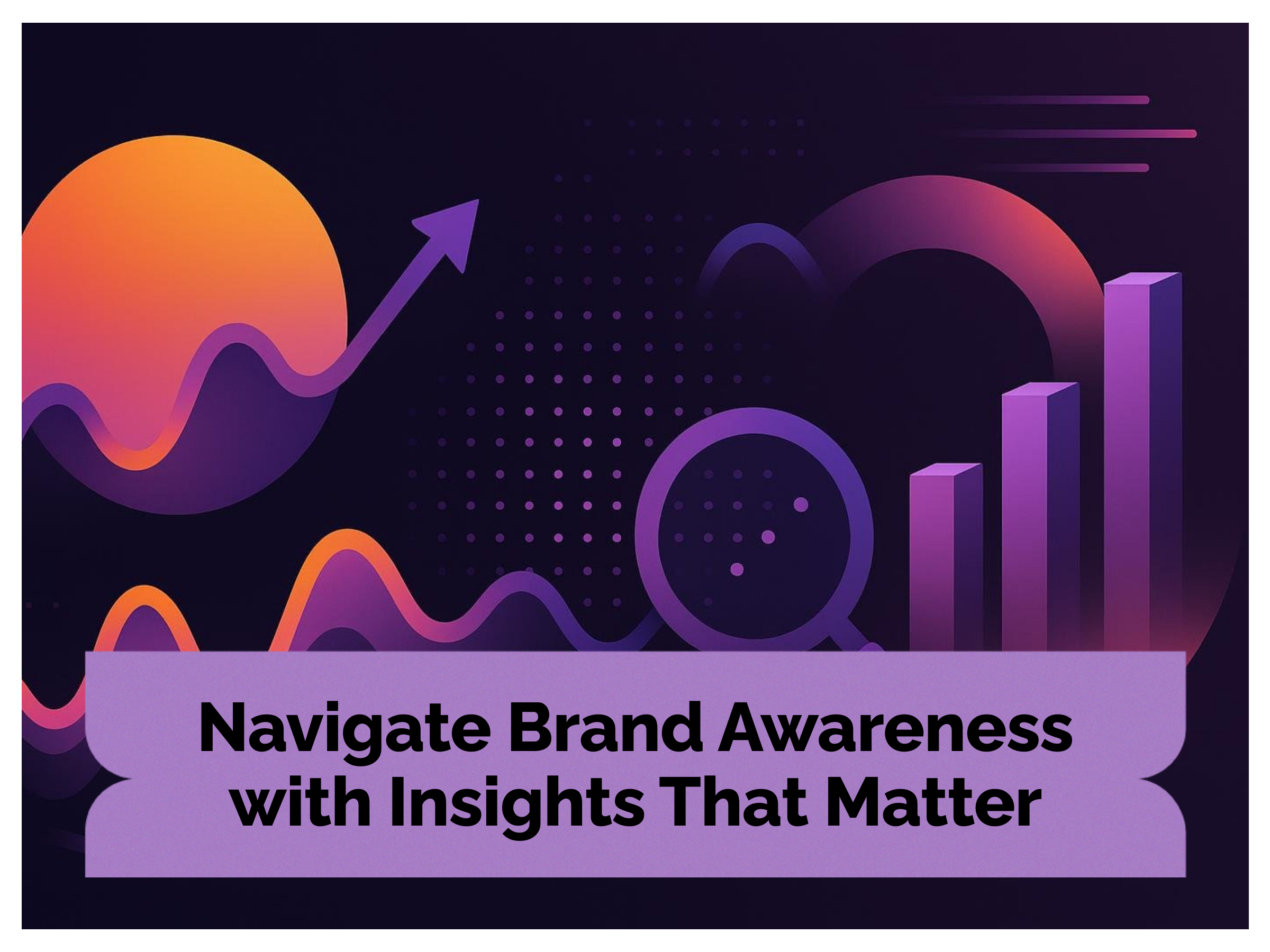 Navigate Brand Awareness with Insights That Matter